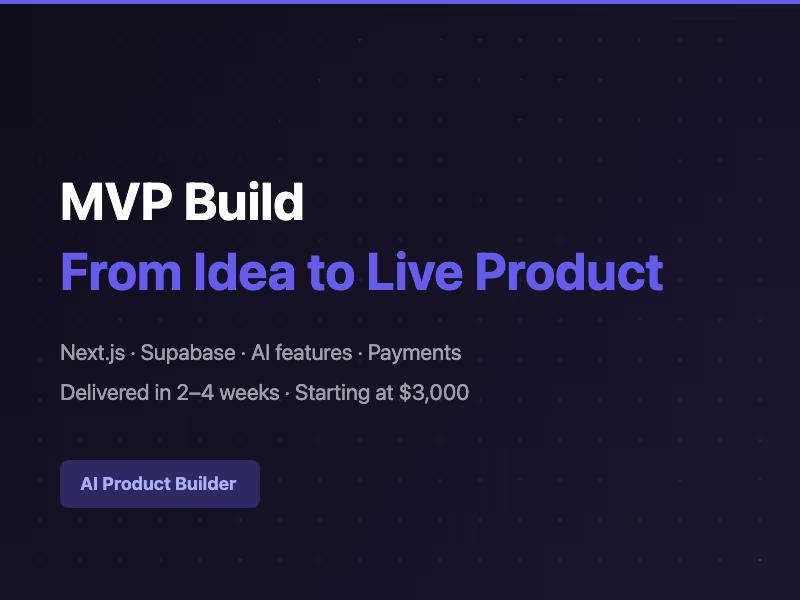 MVP Build
From Idea to Live Product

Next.js · Supabase · AI features · Payments
Delivered in 2–4 weeks · Starting at $3,000

AI Product Builder